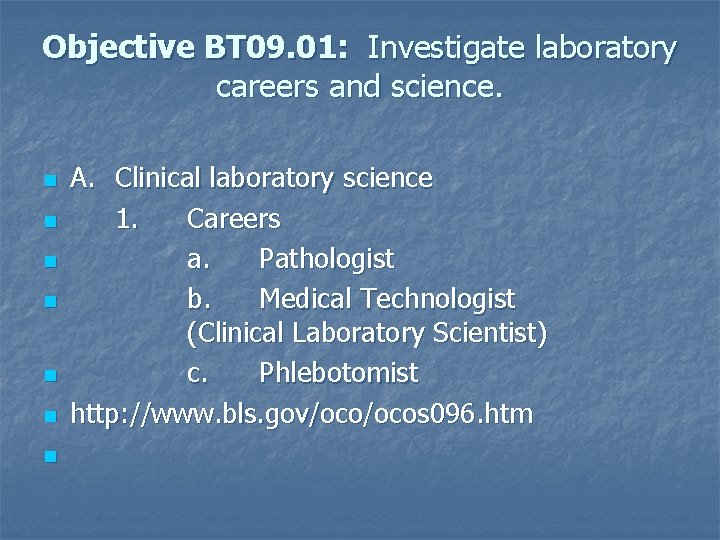 Objective BT09.01: Investigate laboratory careers and science.

A. Clinical laboratory science

1. Careers

a. Pathologist

b. Medical Technologist (Clinical Laboratory Scientist)

c. Phlebotomist

http://www.bls.gov/oco/ocos096.htm